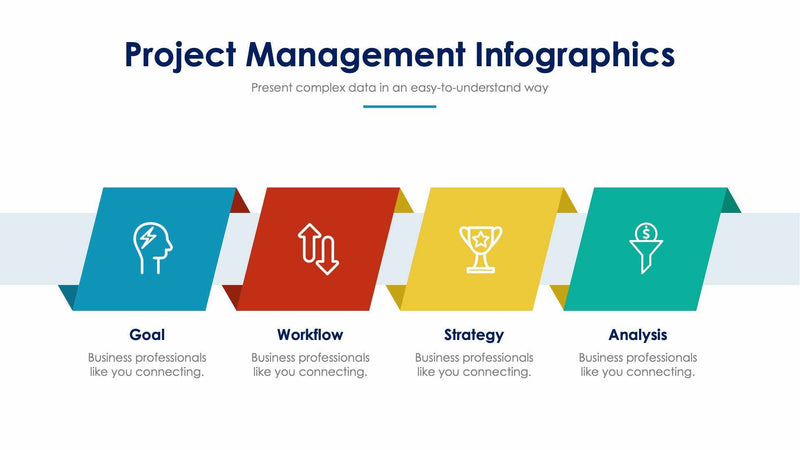 Project Management Infographics

Present complex data in an easy-to-understand way

Goal

Business professionals like you connecting.

Workflow

Business professionals like you connecting.

Strategy

Business professionals like you connecting.

Analysis

Business professionals like you connecting.